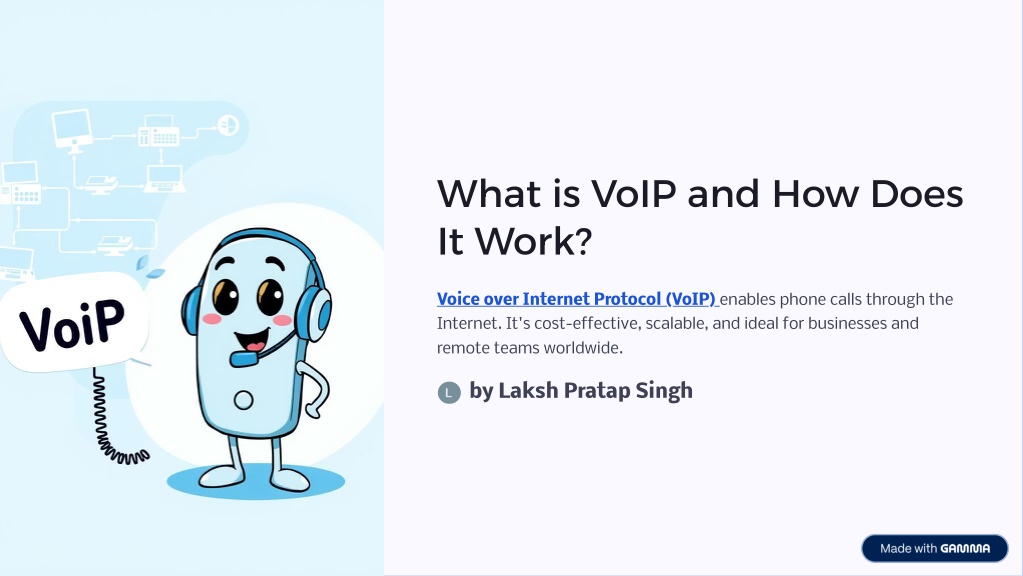 VoiP

What is VoIP and How Does It Work?

Voice over Internet Protocol (VoIP) enables phone calls through the Internet. It's cost-effective, scalable, and ideal for businesses and remote teams worldwide.

L by Laksh Pratap Singh

Made with GAMMA